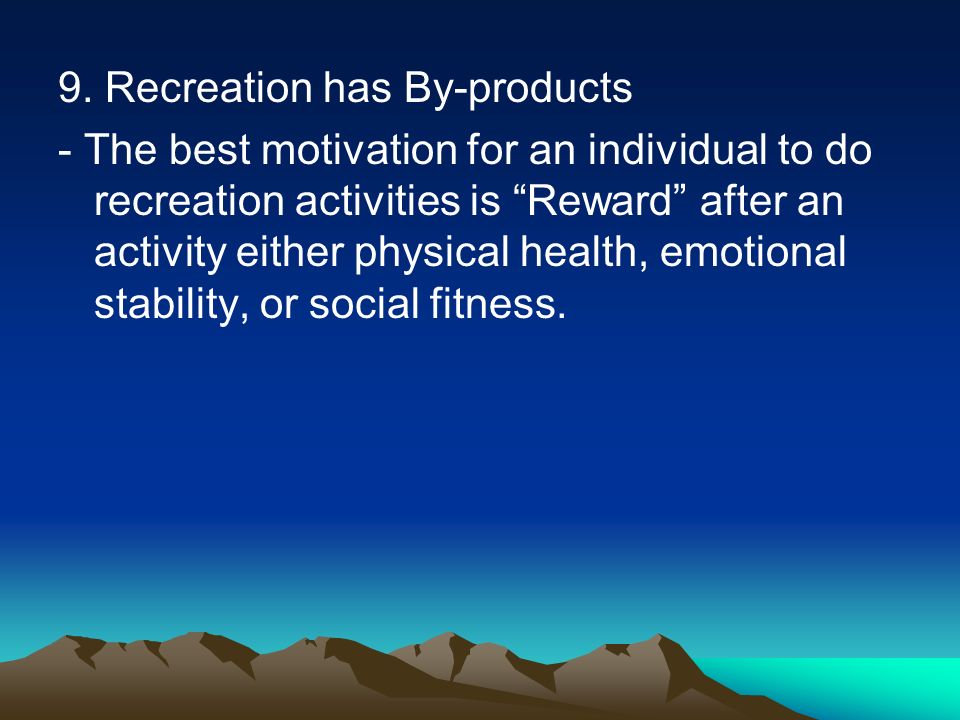 9. Recreation has By-products

- The best motivation for an individual to do recreation activities is “Reward” after an activity either physical health, emotional stability, or social fitness.